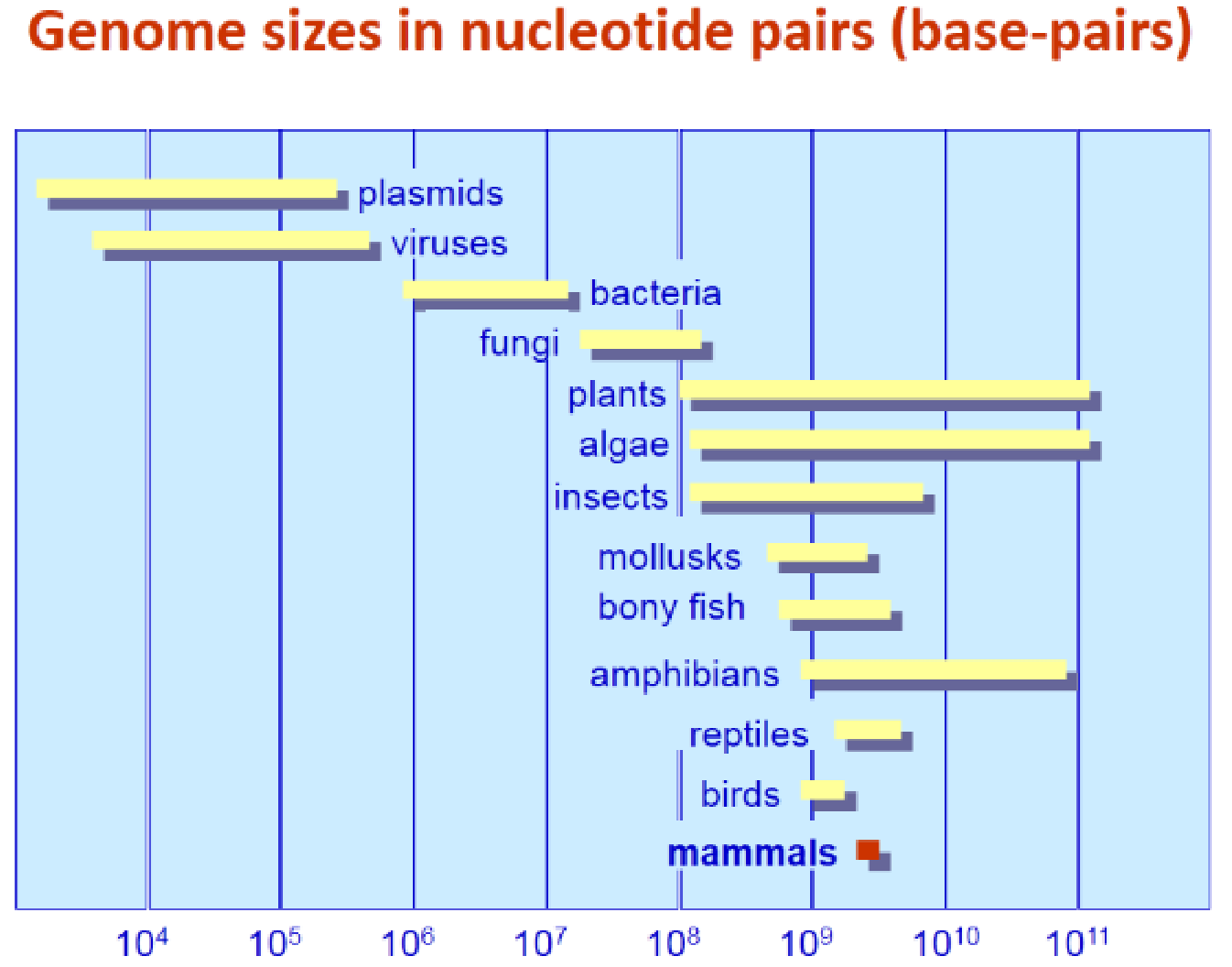 Genome sizes in nucleotide pairs (base-pairs)

plasmids
viruses
bacteria
fungi
plants
algae
insects
mollusks
bony fish
amphibians
reptiles
birds
mammals

$10^4$ $10^5$ $10^6$ $10^7$ $10^8$ $10^9$ $10^{10}$ $10^{11}$